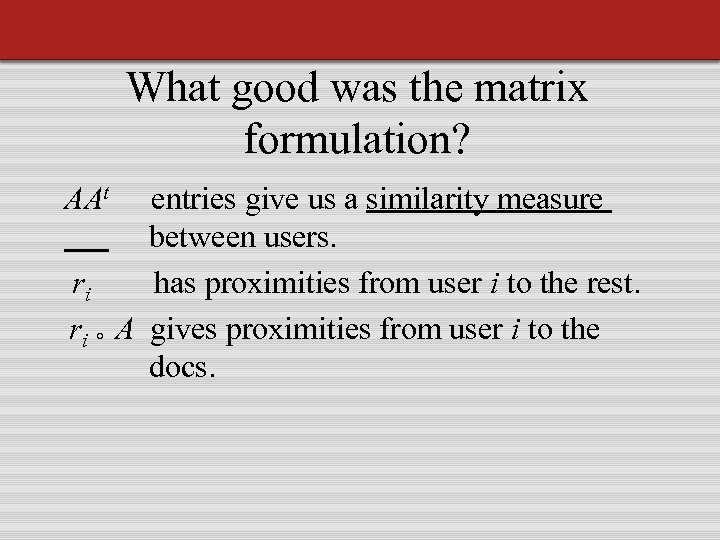 What good was the matrix formulation?

$AA^t$ entries give us a similarity measure between users.

$r_i$ has proximities from user $i$ to the rest.

$r_i \circ A$ gives proximities from user $i$ to the docs.